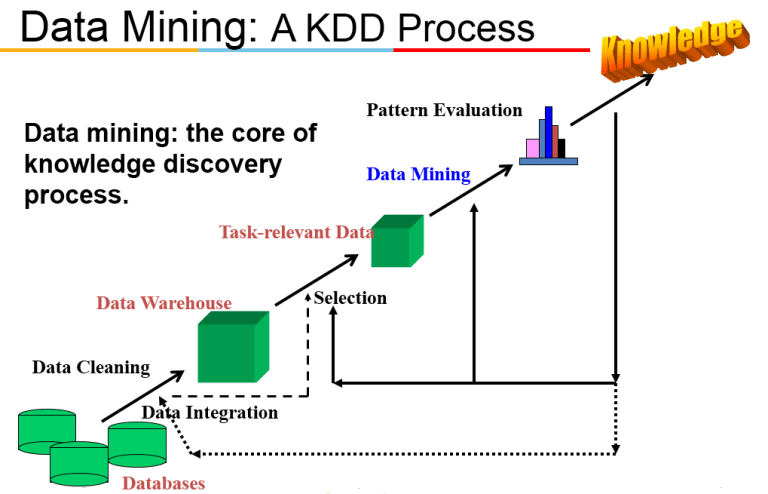 Data Mining: A KDD Process

Knowledge

Data mining: the core of knowledge discovery process.

Pattern Evaluation

Data Mining

Task-relevant Data

Selection

Data Warehouse

Data Cleaning

Data Integration

Databases